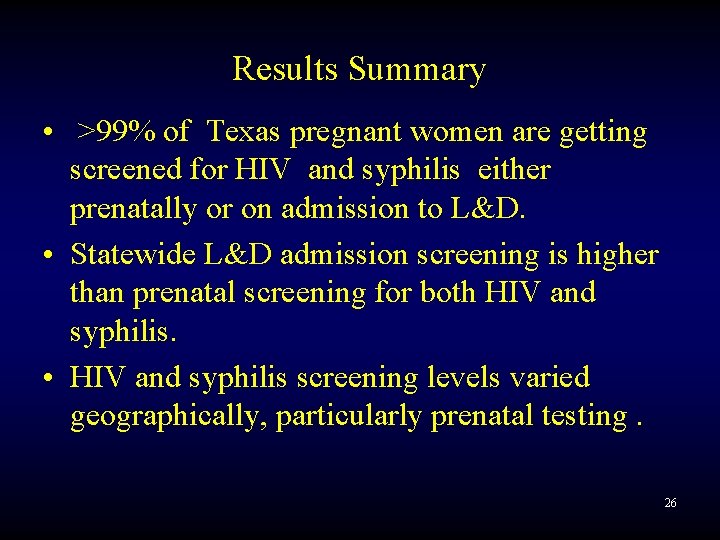 Results Summary

• >99% of Texas pregnant women are getting screened for HIV and syphilis either prenatally or on admission to L&D.

• Statewide L&D admission screening is higher than prenatal screening for both HIV and syphilis.

• HIV and syphilis screening levels varied geographically, particularly prenatal testing .

26